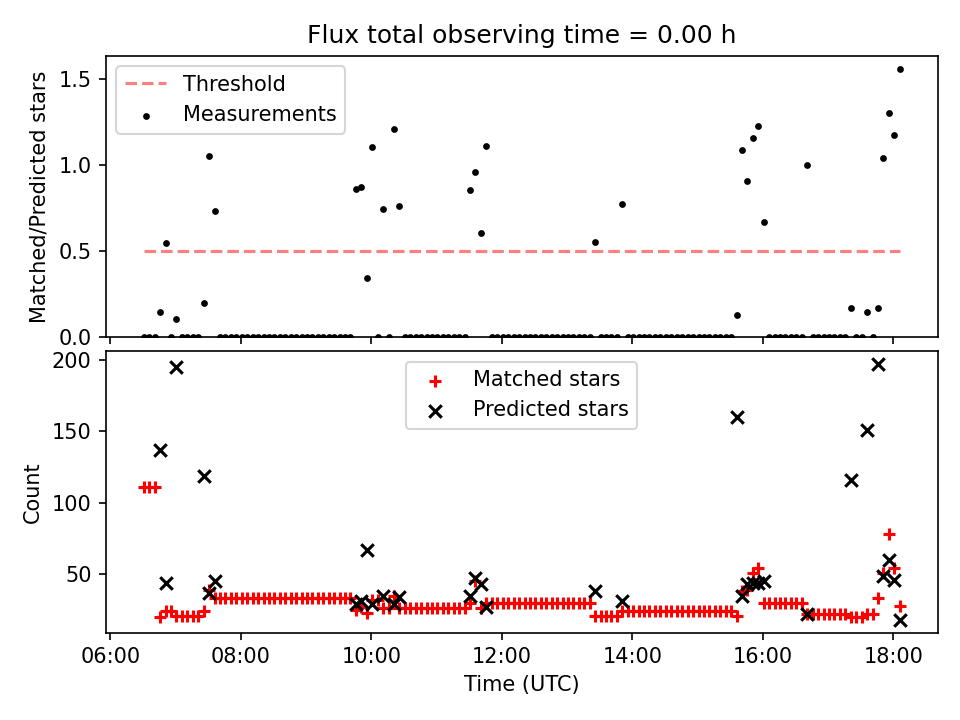 Flux total observing time = 0.00 h

Threshold
Measurements

Matched/Predicted stars

1.5
1.0
0.5
0.0

Matched stars
Predicted stars

Count

200
150
100
50

06:00
08:00
10:00
12:00
14:00
16:00
18:00

Time (UTC)